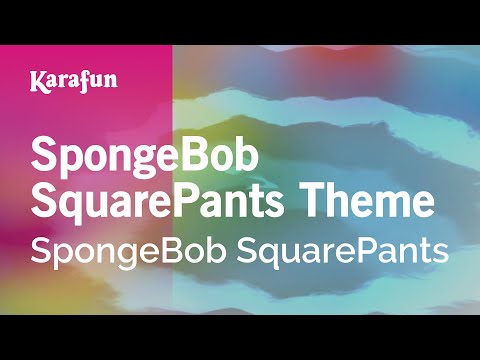 Karafun

SpongeBob SquarePants Theme

SpongeBob SquarePants